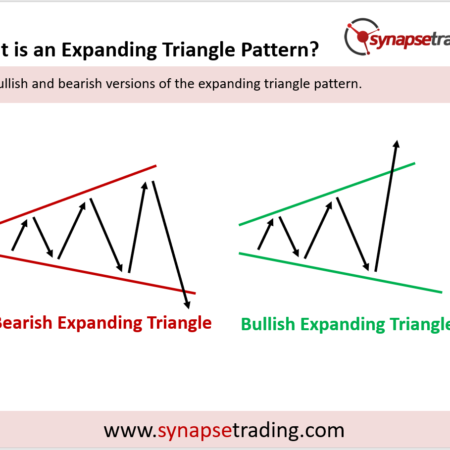 t is an Expanding Triangle Pattern?

synapsetra

ullish and bearish versions of the expanding triangle pattern.

Bearish Expanding Triangle

Bullish Expanding Triangle

www.synapsetrading.com